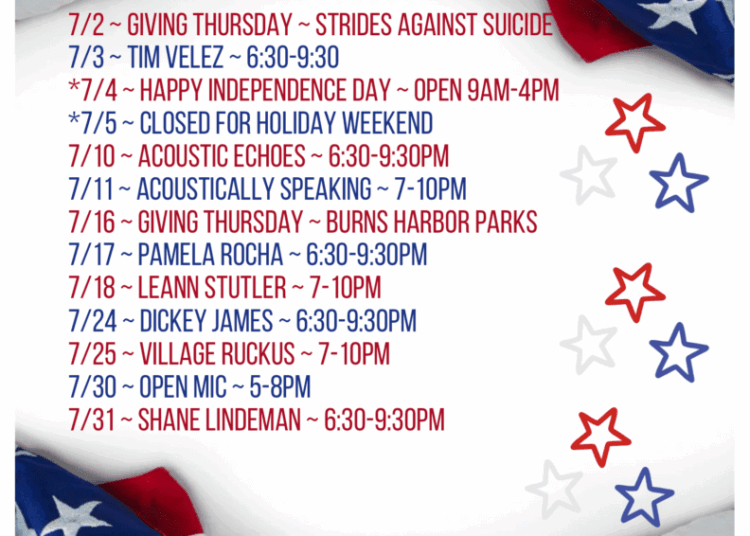 7/2 ~ GIVING THURSDAY ~ STRIDES AGAINST SUICIDE
7/3 ~ TIM VELEZ ~ 6:30-9:30
*7/4 ~ HAPPY INDEPENDENCE DAY ~ OPEN 9AM-4PM
*7/5 ~ CLOSED FOR HOLIDAY WEEKEND
7/10 ~ ACOUSTIC ECHOES ~ 6:30-9:30PM
7/11 ~ ACOUSTICALLY SPEAKING ~ 7-10PM
7/16 ~ GIVING THURSDAY ~ BURNS HARBOR PARKS
7/17 ~ PAMELA ROCHA ~ 6:30-9:30PM
7/18 ~ LEANN STUTLER ~ 7-10PM
7/24 ~ DICKEY JAMES ~ 6:30-9:30PM
7/25 ~ VILLAGE RUCKUS ~ 7-10PM
7/30 ~ OPEN MIC ~ 5-8PM
7/31 ~ SHANE LINDEMAN ~ 6:30-9:30PM